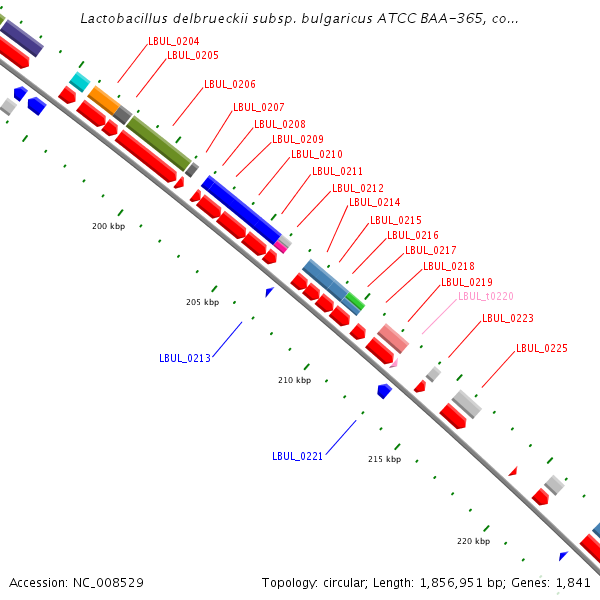 Lactobacillus delbrueckii subsp. bulgaricus ATCC BAA-365, co...

LBUL_0204
LBUL_0205
LBUL_0206
LBUL_0207
LBUL_0208
LBUL_0209
LBUL_0210
LBUL_0211
LBUL_0212
LBUL_0214
LBUL_0215
LBUL_0216
LBUL_0217
LBUL_0218
LBUL_0219
LBUL_t0220
LBUL_0223
LBUL_0225

200 kbp
205 kbp
LBUL_0213
210 kbp
LBUL_0221
215 kbp
220 kbp

Accession: NC_008529

Topology: circular; Length: 1,856,951 bp; Genes: 1,841